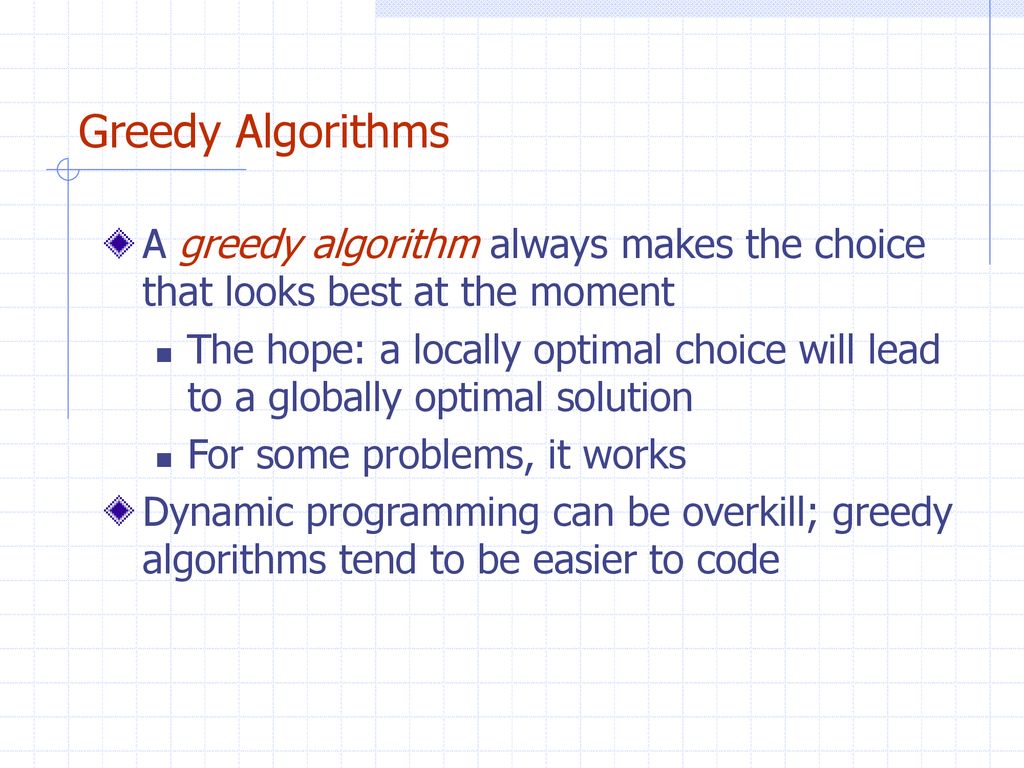 Greedy Algorithms

A greedy algorithm always makes the choice that looks best at the moment

The hope: a locally optimal choice will lead to a globally optimal solution

For some problems, it works

Dynamic programming can be overkill; greedy algorithms tend to be easier to code